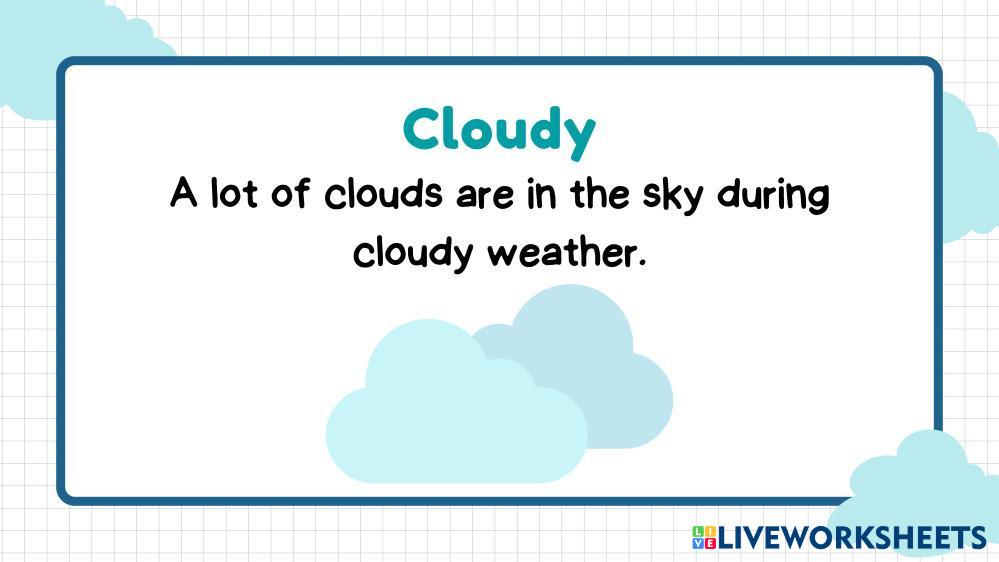 Cloudy

A lot of clouds are in the sky during cloudy weather.

LIVEWORKSHEETS